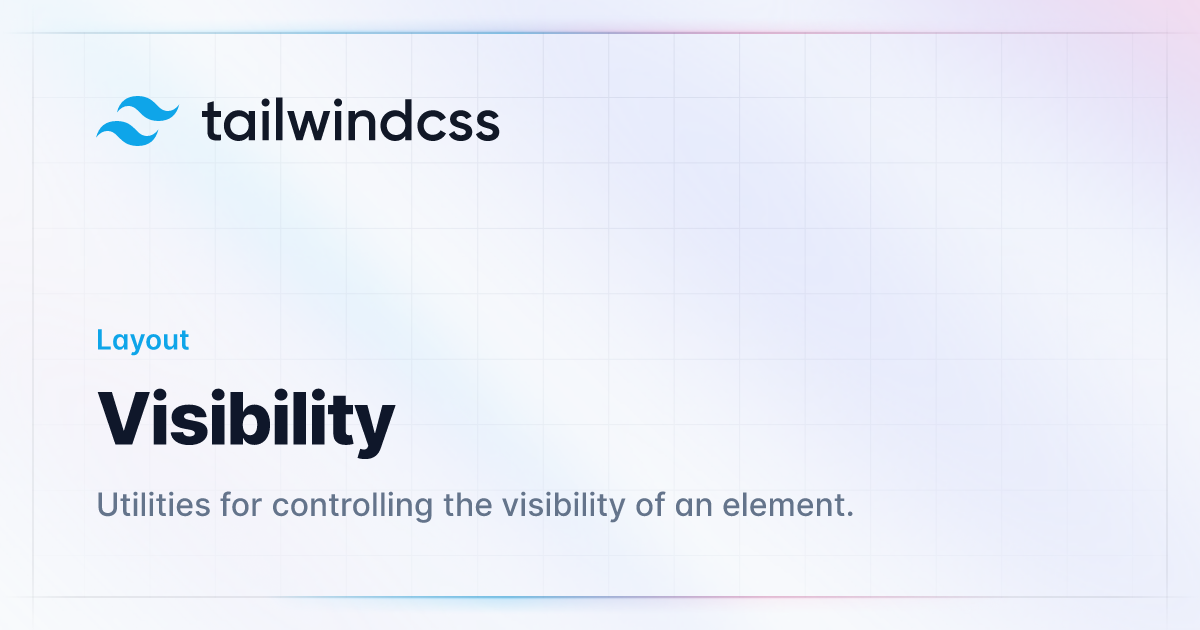 tailwindcss

Layout

Visibility

Utilities for controlling the visibility of an element.